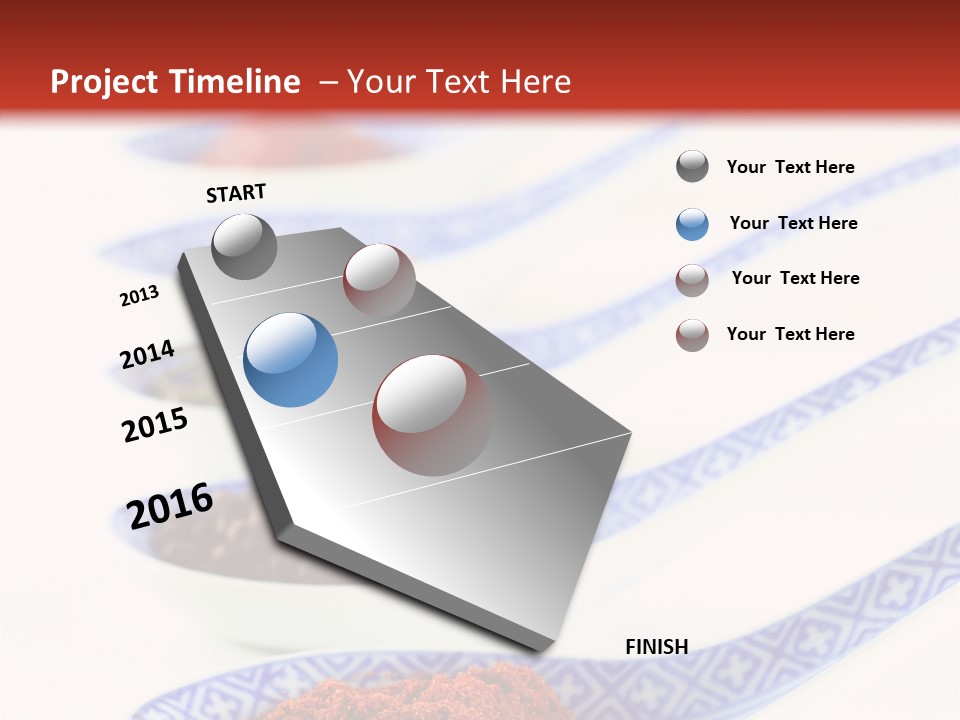 Project Timeline – Your Text Here

START

2013

2014

2015

2016

FINISH

Your Text Here

Your Text Here

Your Text Here

Your Text Here